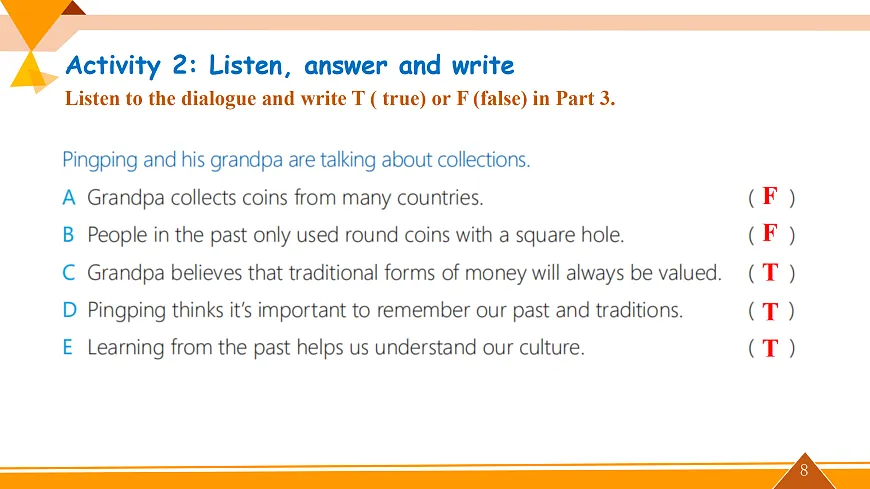 Activity 2: Listen, answer and write

Listen to the dialogue and write T ( true) or F (false) in Part 3.

Pingping and his grandpa are talking about collections.

A Grandpa collects coins from many countries. ( F )

B People in the past only used round coins with a square hole. ( F )

C Grandpa believes that traditional forms of money will always be valued. ( T )

D Pingping thinks it's important to remember our past and traditions. ( T )

E Learning from the past helps us understand our culture. ( T )

8